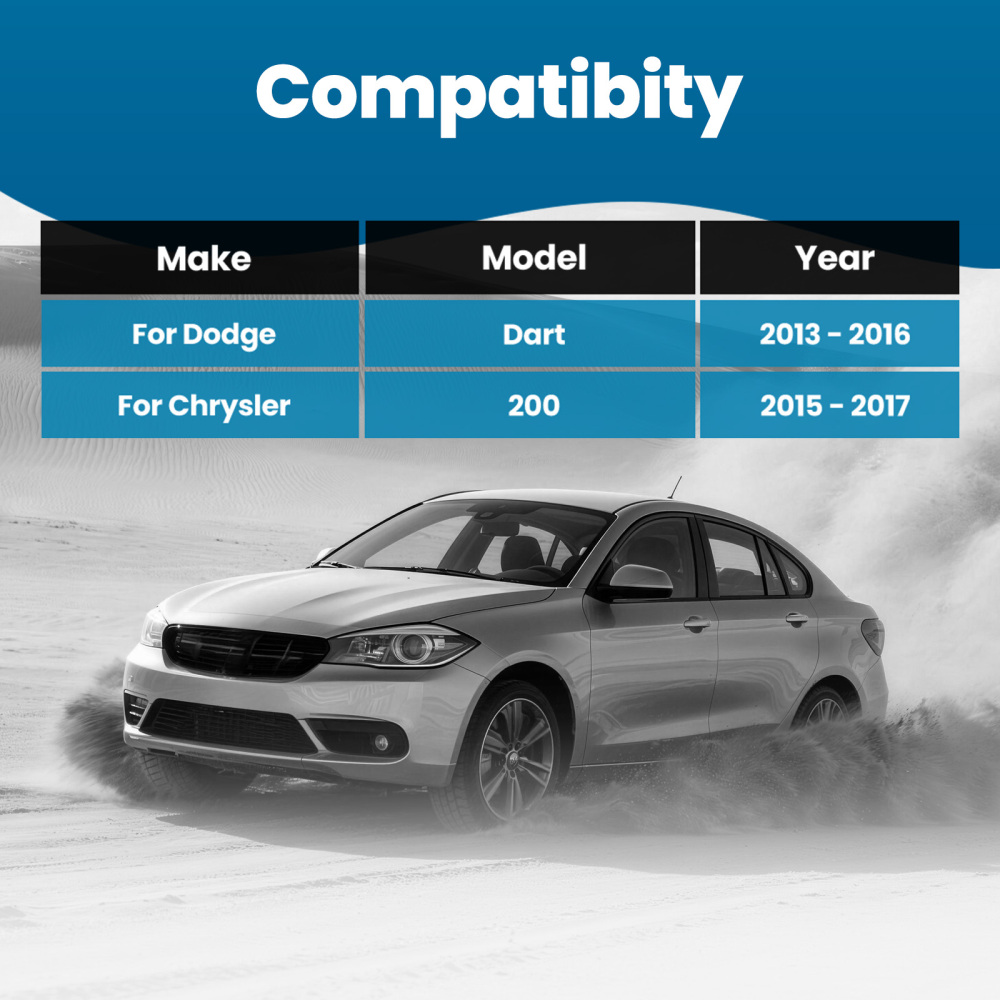 Compatibity

| Make | Model | Year |
|---|---|---|
| For Dodge | Dart | 2013 - 2016 |
| For Chrysler | 200 | 2015 - 2017 |